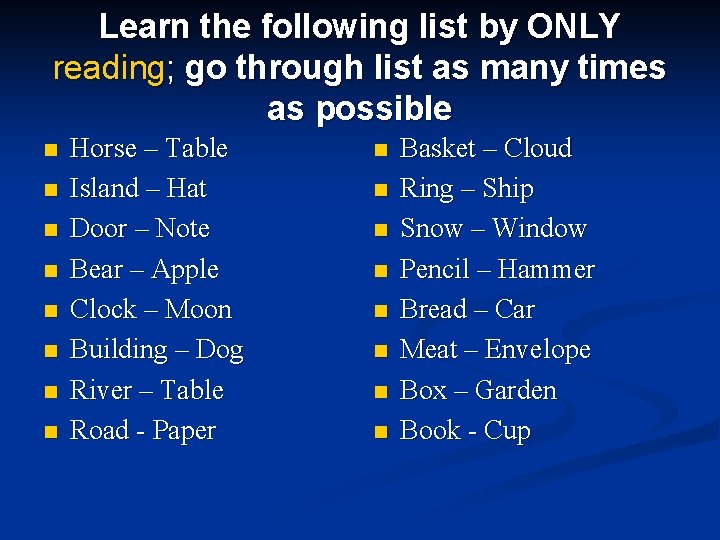 Learn the following list by ONLY reading; go through list as many times as possible

- Horse – Table
- Island – Hat
- Door – Note
- Bear – Apple
- Clock – Moon
- Building – Dog
- River – Table
- Road - Paper

- Basket – Cloud
- Ring – Ship
- Snow – Window
- Pencil – Hammer
- Bread – Car
- Meat – Envelope
- Box – Garden
- Book - Cup